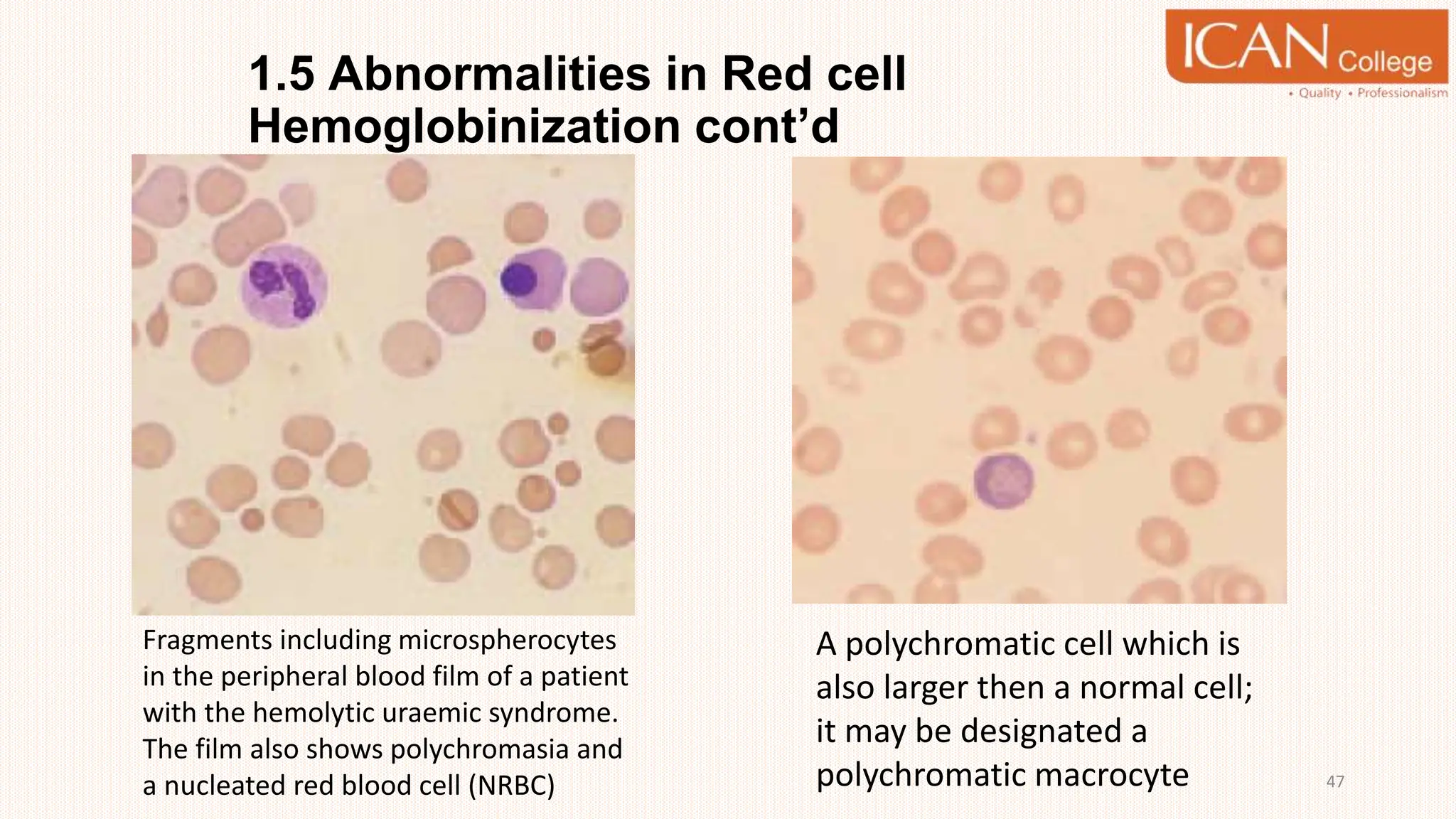 ICAN College
• Quality • Professionalism

1.5 Abnormalities in Red cell Hemoglobinization cont'd

Fragments including microspherocytes in the peripheral blood film of a patient with the hemolytic uraemic syndrome. The film also shows polychromasia and a nucleated red blood cell (NRBC)

A polychromatic cell which is also larger then a normal cell; it may be designated a polychromatic macrocyte

47